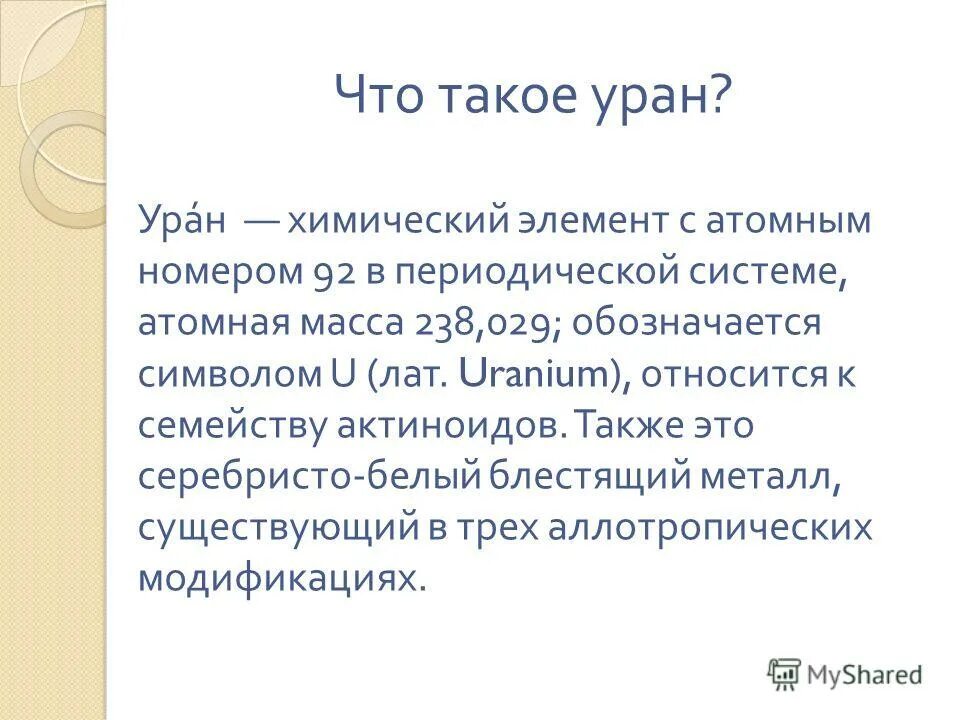 Что такое уран?

Ура́н — химический элемент с атомным номером 92 в периодической системе, атомная масса 238,029; обозначается символом U (лат. Uranium), относится к семейству актиноидов. Также это серебристо-белый блестящий металл, существующий в трех аллотропических модификациях.

MyShared